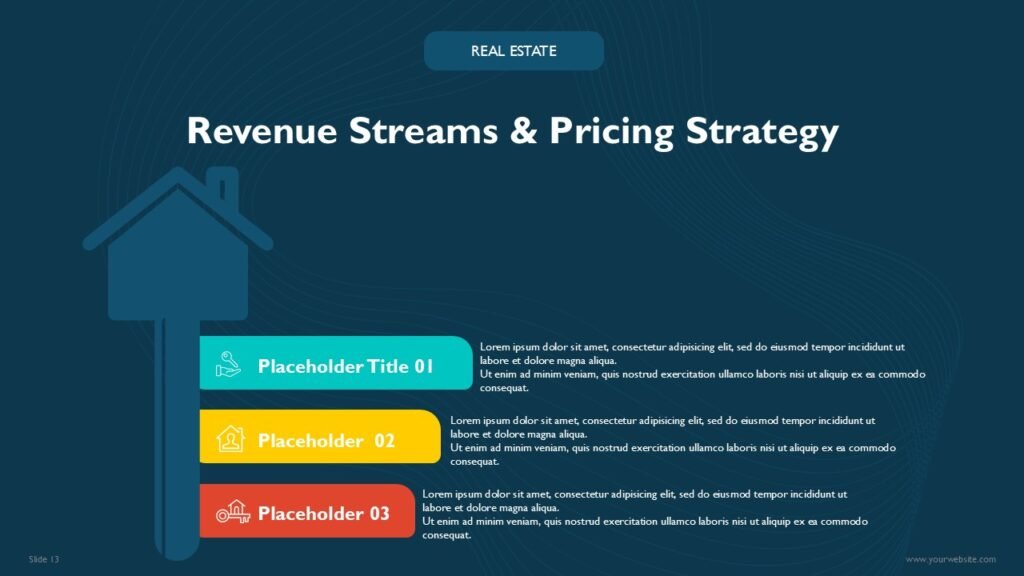 REAL ESTATE

Revenue Streams & Pricing Strategy

Placeholder Title 01

Lorem ipsum dolor sit amet, consectetur adipisicing elit, sed do eiusmod tempor incididunt ut labore et dolore magna aliqua.
Ut enim ad minim veniam, quis nostrud exercitation ullamco laboris nisi ut aliquip ex ea commodo consequat.

Placeholder 02

Lorem ipsum dolor sit amet, consectetur adipisicing elit, sed do eiusmod tempor incididunt ut labore et dolore magna aliqua.
Ut enim ad minim veniam, quis nostrud exercitation ullamco laboris nisi ut aliquip ex ea commodo consequat.

Placeholder 03

Lorem ipsum dolor sit amet, consectetur adipisicing elit, sed do eiusmod tempor incididunt ut labore et dolore magna aliqua.
Ut enim ad minim veniam, quis nostrud exercitation ullamco laboris nisi ut aliquip ex ea commodo consequat.

Slide 13

www.yourwebsite.com